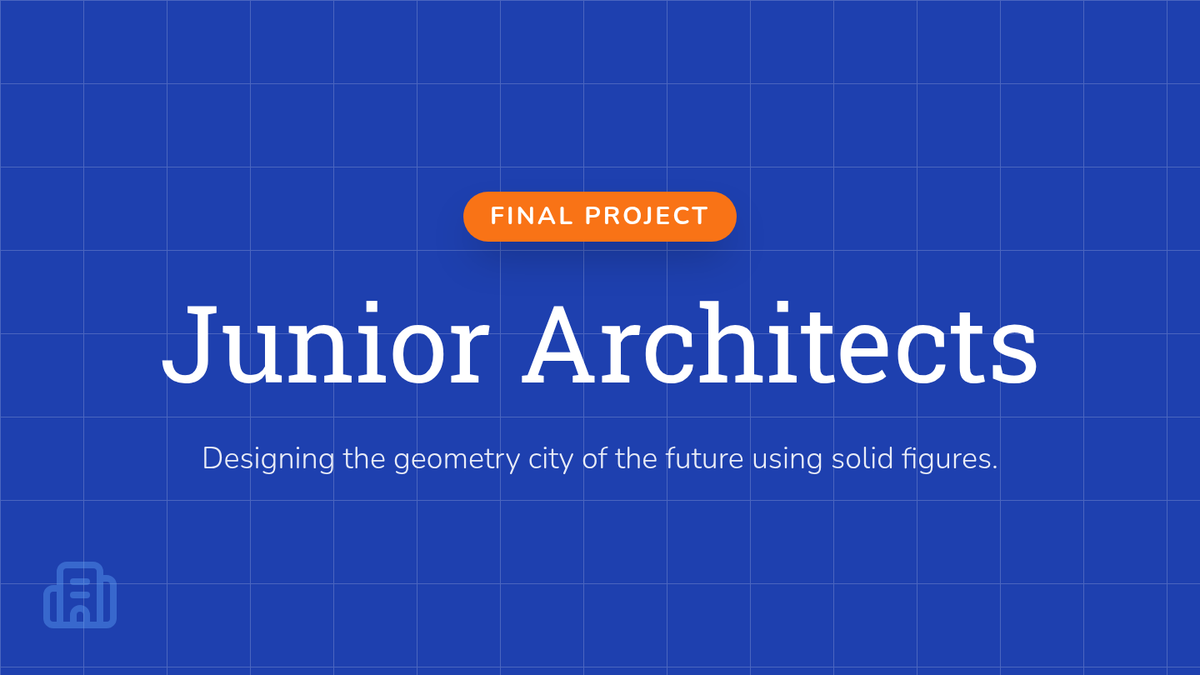 FINAL PROJECT

Junior Architects

Designing the geometry city of the future using solid figures.